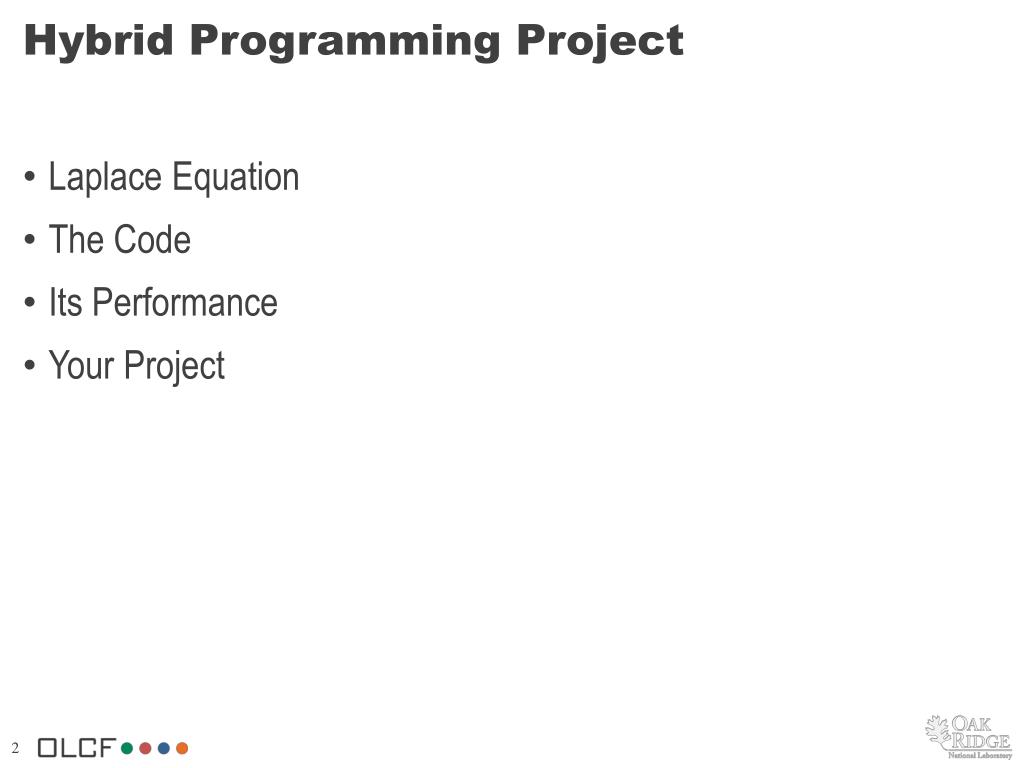 Hybrid Programming Project

• Laplace Equation
• The Code
• Its Performance
• Your Project

2 OLCF

OAK RIDGE
National Laboratory